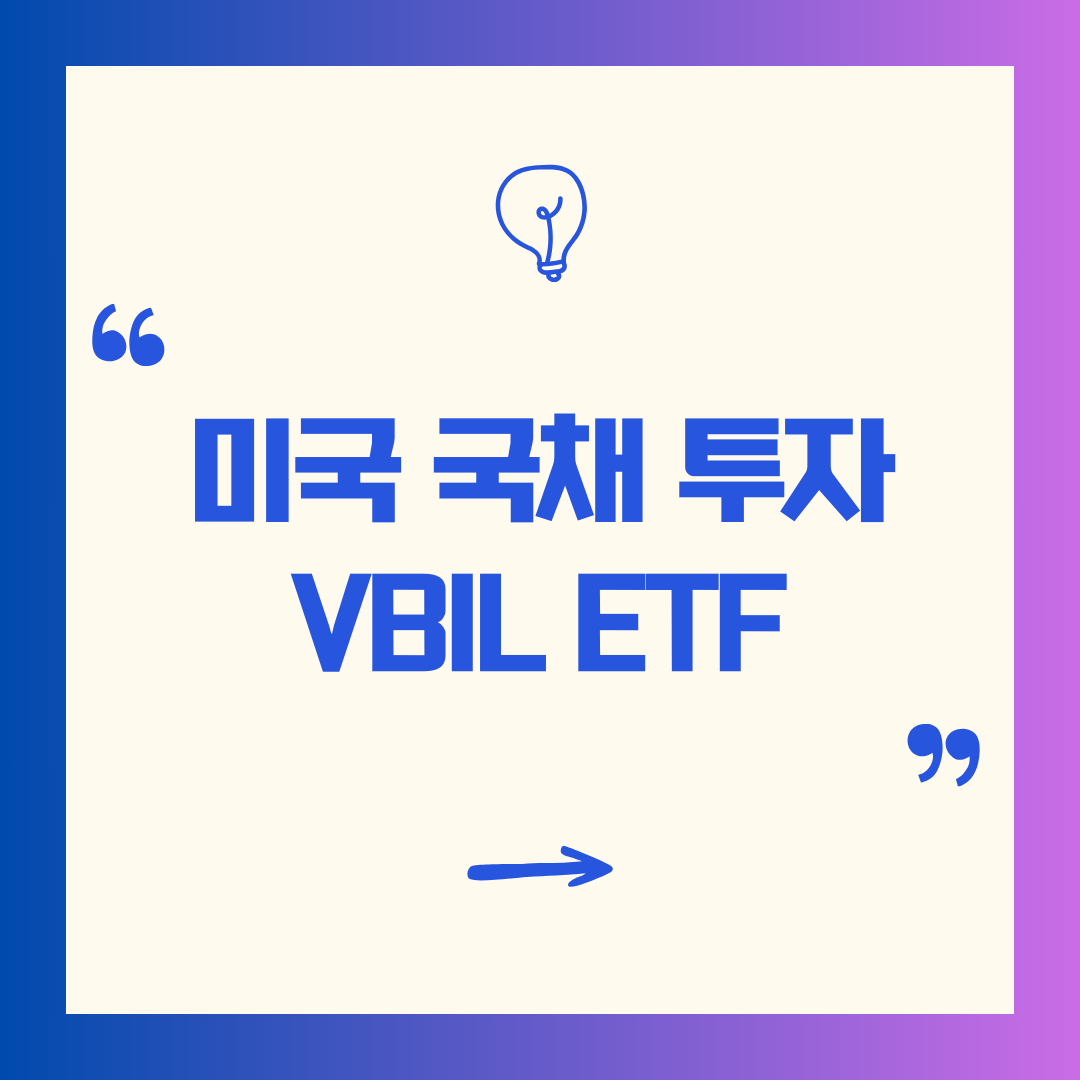 “

미국 국채 투자
VBIL ETF

”